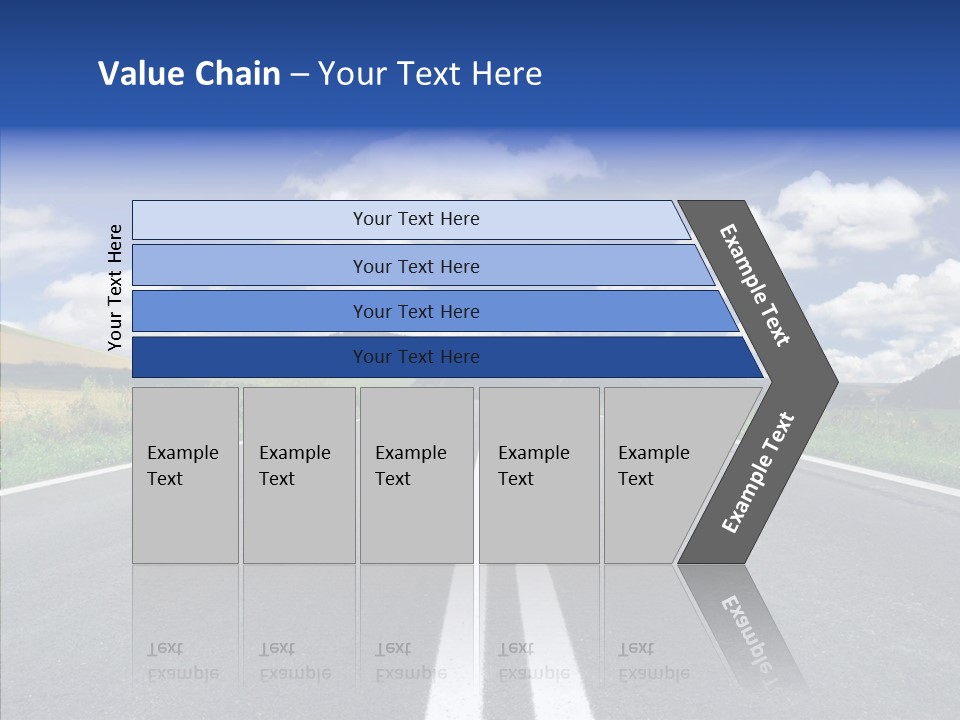 Value Chain – Your Text Here

Your Text Here

Your Text Here

Your Text Here

Your Text Here

Your Text Here

Example Text

Example Text

Example Text

Example Text

Example Text

Example Text

Example Text